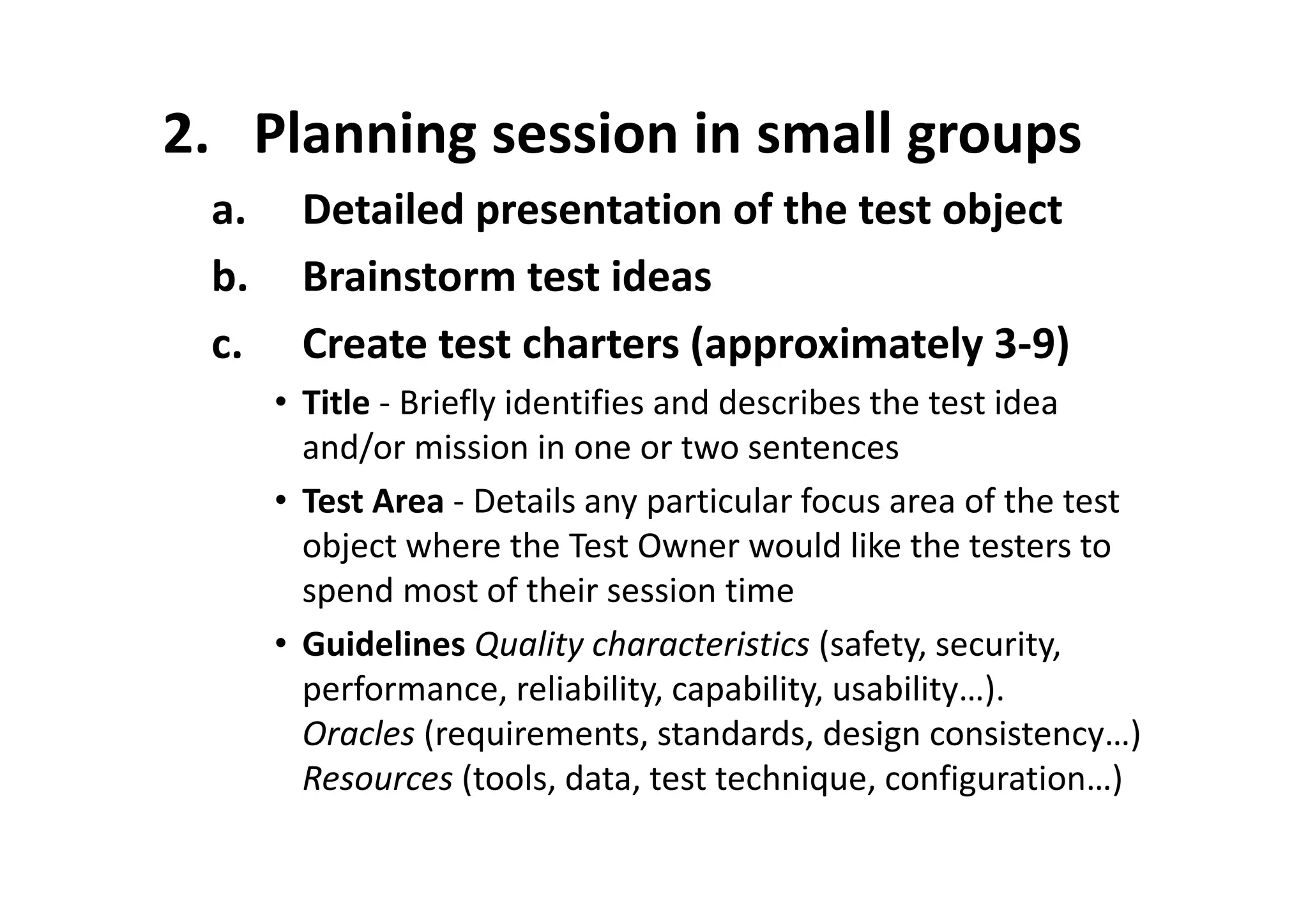 2. Planning session in small groups

a. Detailed presentation of the test object

b. Brainstorm test ideas

c. Create test charters (approximately 3-9)

• Title - Briefly identifies and describes the test idea and/or mission in one or two sentences

• Test Area - Details any particular focus area of the test object where the Test Owner would like the testers to spend most of their session time

• Guidelines Quality characteristics (safety, security, performance, reliability, capability, usability…). Oracles (requirements, standards, design consistency…) Resources (tools, data, test technique, configuration…)